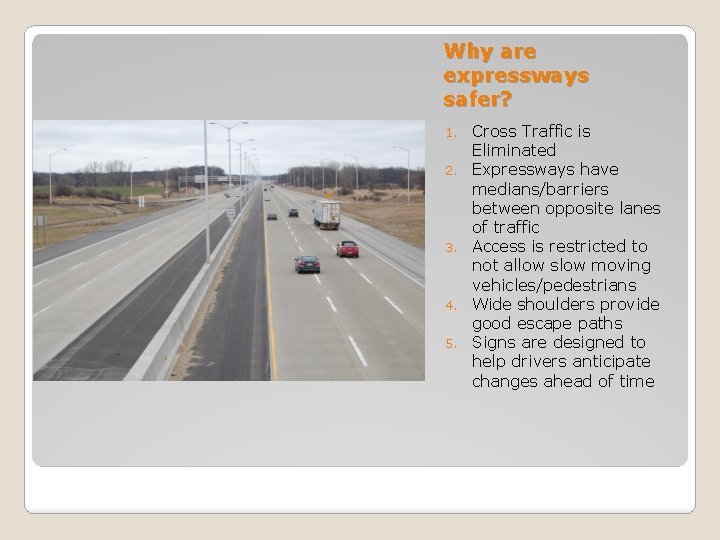 Why are expressways safer?

1. Cross Traffic is Eliminated
2. Expressways have medians/barriers between opposite lanes of traffic
3. Access is restricted to not allow slow moving vehicles/pedestrians
4. Wide shoulders provide good escape paths
5. Signs are designed to help drivers anticipate changes ahead of time